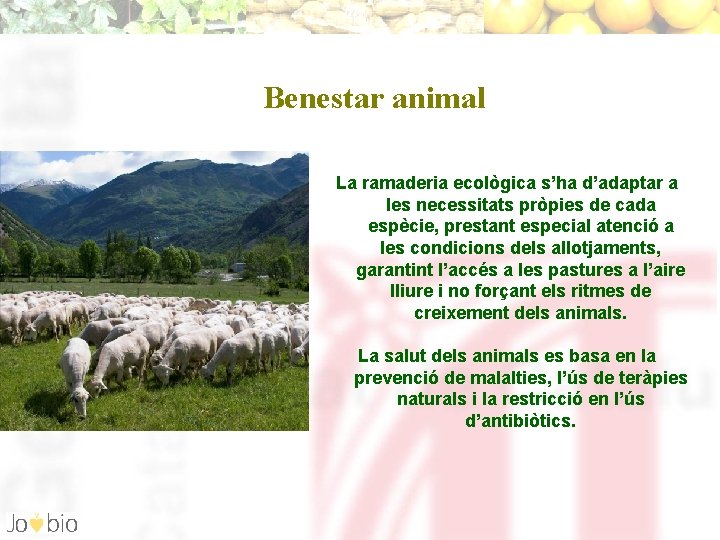 Benestar animal

La ramaderia ecològica s'ha d'adaptar a les necessitats pròpies de cada espècie, prestant especial atenció a les condicions dels allotjaments, garantint l'accés a les pastures a l'aire lliure i no forçant els ritmes de creixement dels animals.

La salut dels animals es basa en la prevenció de malalties, l'ús de teràpies naturals i la restricció en l'ús d'antibiòtics.

Jo bio